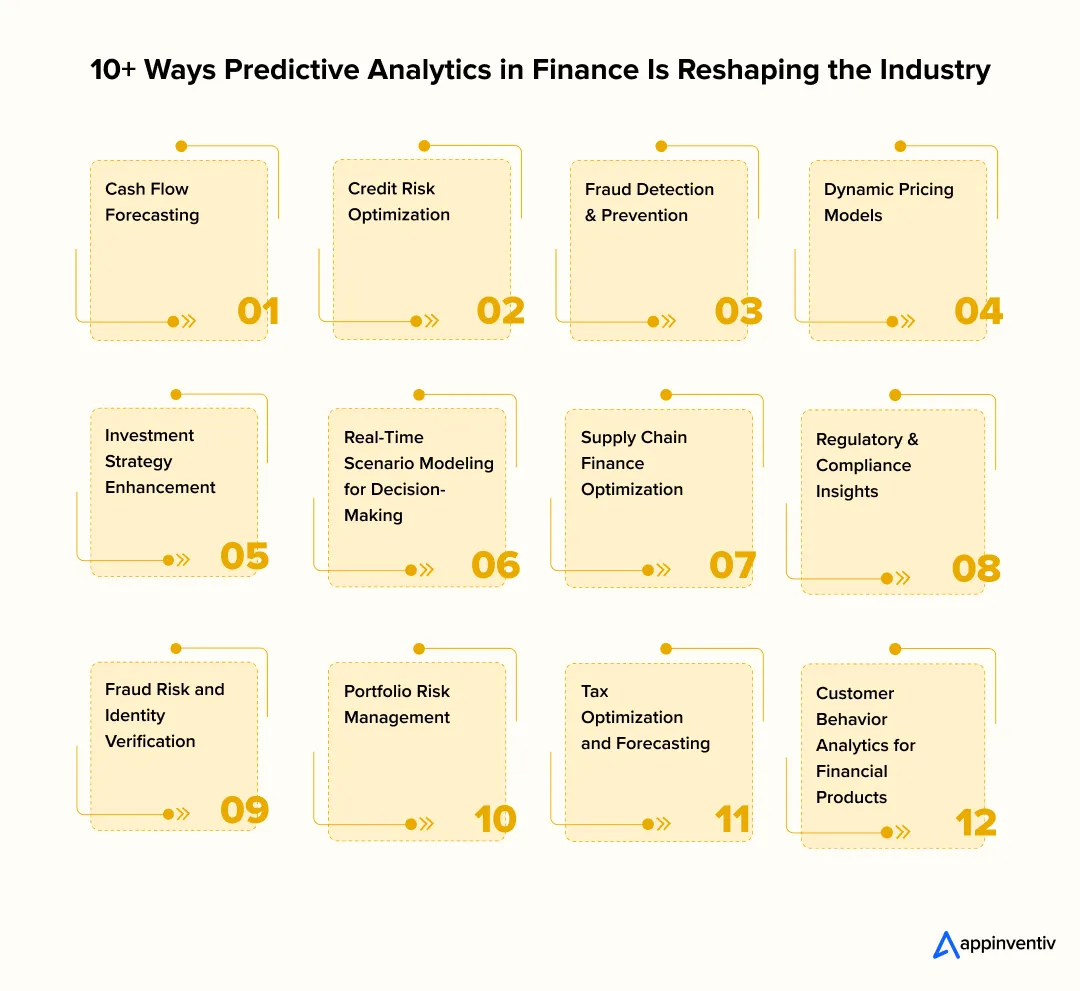 10+ Ways Predictive Analytics in Finance Is Reshaping the Industry

Cash Flow Forecasting
01

Credit Risk Optimization
02

Fraud Detection & Prevention
03

Dynamic Pricing Models
04

Investment Strategy Enhancement
05

Real-Time Scenario Modeling for Decision-Making
06

Supply Chain Finance Optimization
07

Regulatory & Compliance Insights
08

Fraud Risk and Identity Verification
09

Portfolio Risk Management
10

Tax Optimization and Forecasting
11

Customer Behavior Analytics for Financial Products
12

appinventiv